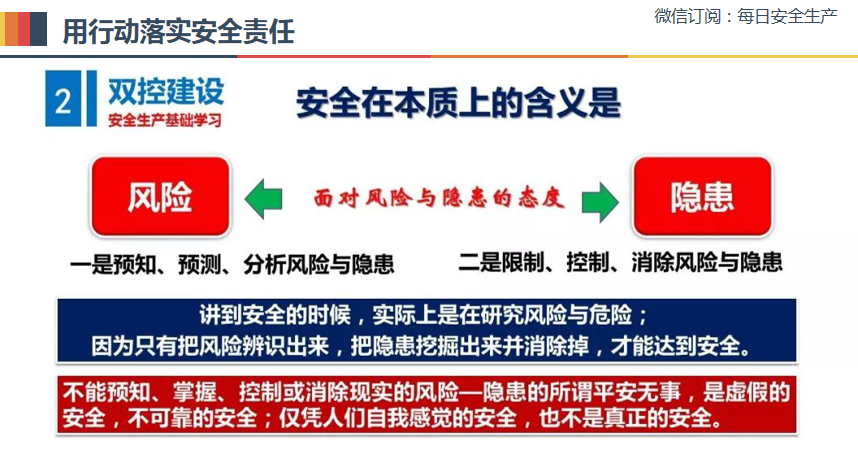 用行动落实安全责任

微信订阅：每日安全生产

2 双控建设
安全生产基础学习

安全在本质上的含义是

风险

面对风险与隐患的态度

隐患

一是预知、预测、分析风险与隐患

二是限制、控制、消除风险与隐患

讲到安全的时候，实际上是在研究风险与危险；
因为只有把风险辨识出来，把隐患挖掘出来并消除掉，才能达到安全。

不能预知、掌握、控制或消除现实的风险—隐患的所谓平安无事，是虚假的安全，不可靠的安全；仅凭人们自我感觉的安全，也不是真正的安全。